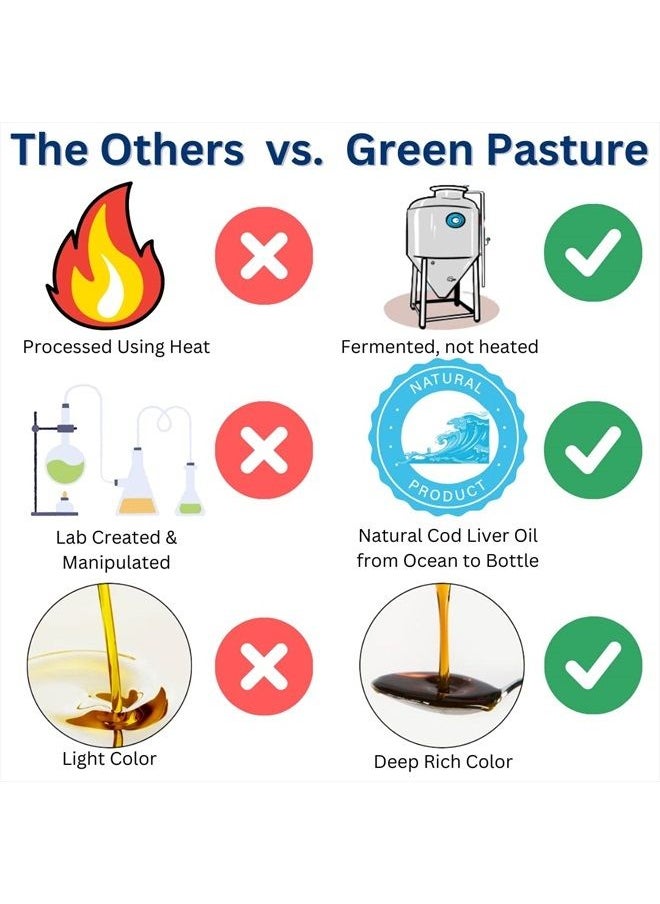 The Others vs. Green Pasture

Processed Using Heat

Fermented, not heated

Lab Created & Manipulated

NATURAL PRODUCT

Natural Cod Liver Oil from Ocean to Bottle

Light Color

Deep Rich Color